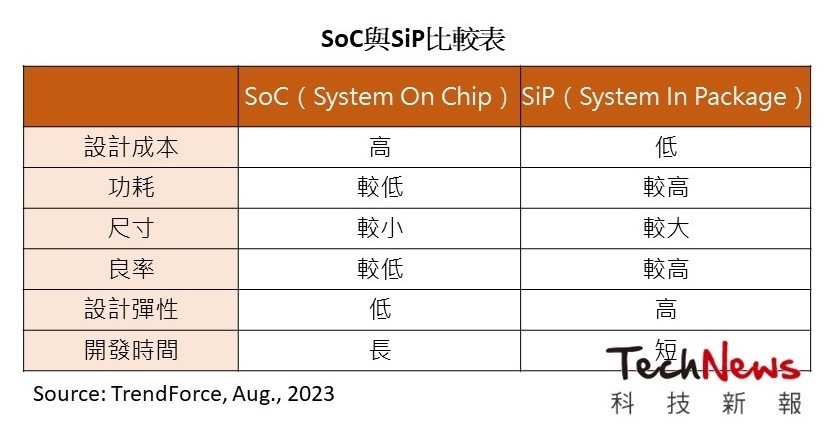 SoC與SiP比較表

| | SoC（System On Chip） | SiP（System In Package） |
|---|---|---|
| 設計成本 | 高 | 低 |
| 功耗 | 較低 | 較高 |
| 尺寸 | 較小 | 較大 |
| 良率 | 較低 | 較高 |
| 設計彈性 | 低 | 高 |
| 開發時間 | 長 | 短 |

Source: TrendForce, Aug., 2023

TechNews
科技新報